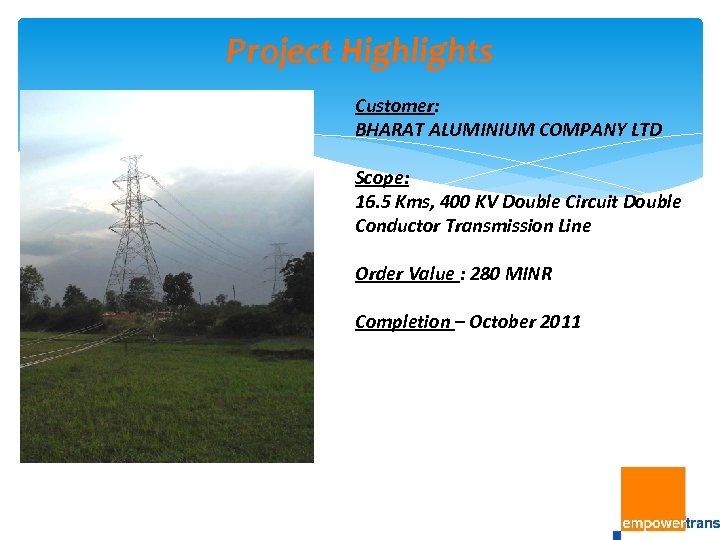 Project Highlights

Customer:
BHARAT ALUMINIUM COMPANY LTD

Scope:
16.5 Kms, 400 KV Double Circuit Double Conductor Transmission Line

Order Value : 280 MINR

Completion – October 2011

empowertrans